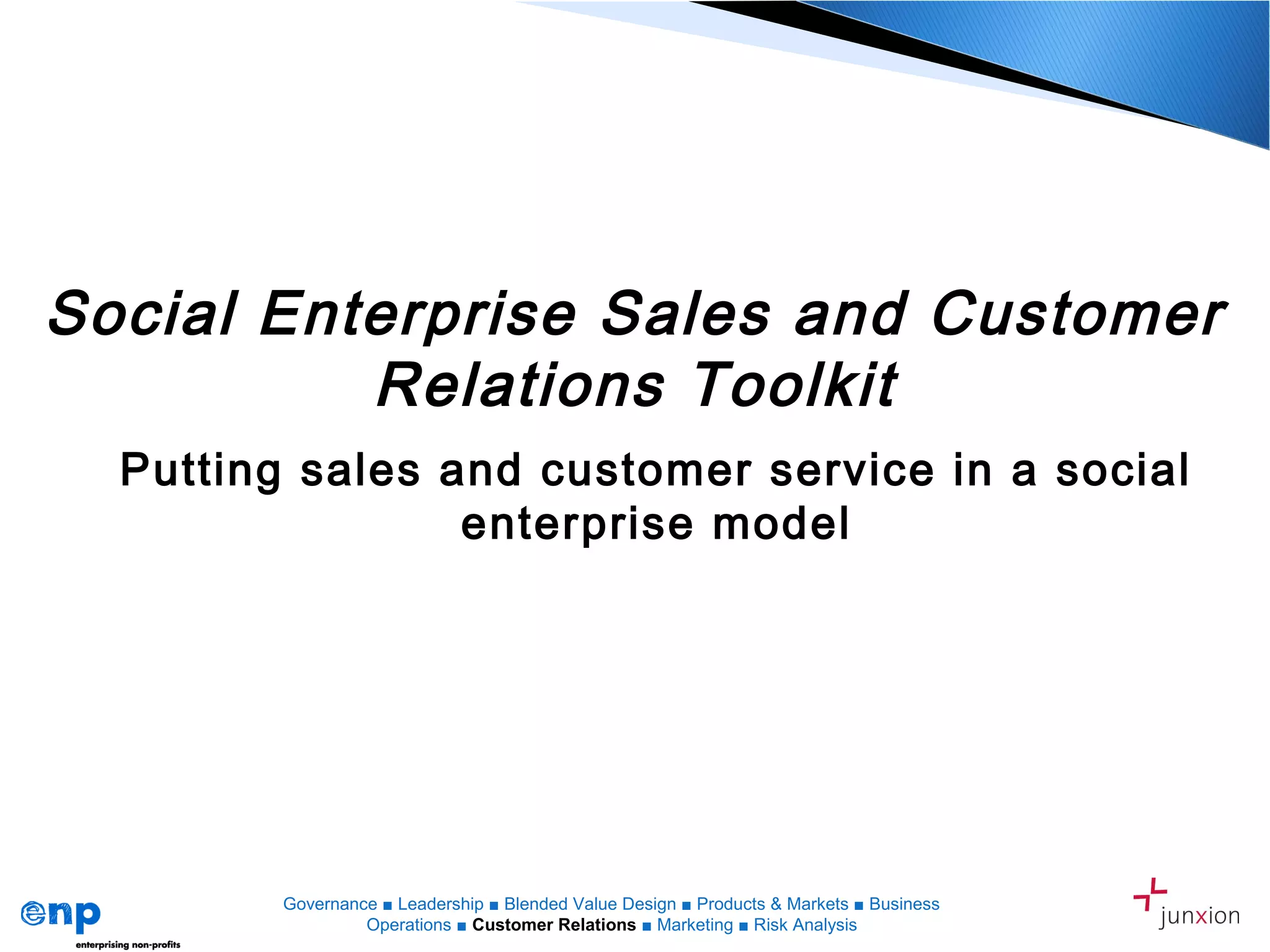 Social Enterprise Sales and Customer Relations Toolkit

Putting sales and customer service in a social enterprise model

enp
enterprising non-profits

Governance ■ Leadership ■ Blended Value Design ■ Products & Markets ■ Business Operations ■ Customer Relations ■ Marketing ■ Risk Analysis

junxion